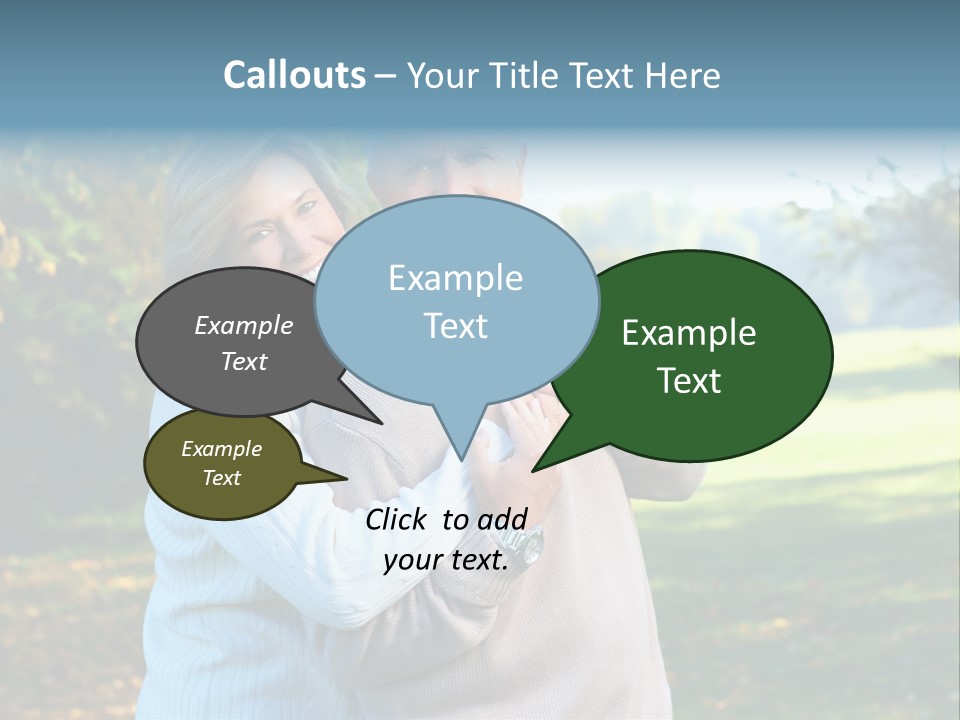 Callouts – Your Title Text Here

Example Text

Example Text

Example Text

Example Text

Click to add your text.